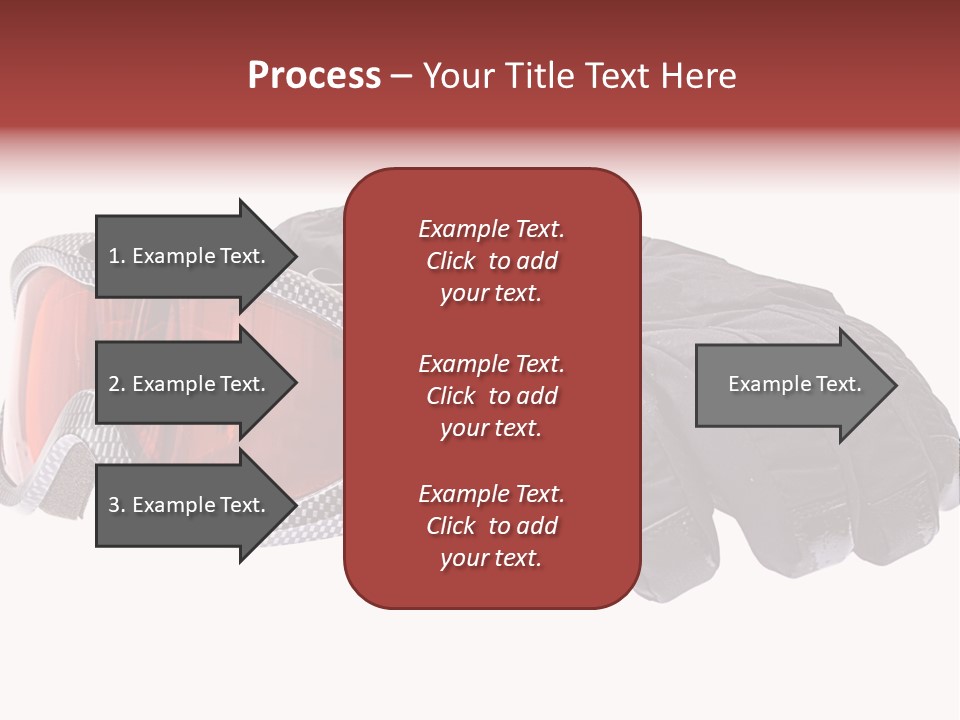 Process – Your Title Text Here

1. Example Text.

2. Example Text.

3. Example Text.

Example Text. Click to add your text.

Example Text. Click to add your text.

Example Text. Click to add your text.

Example Text.